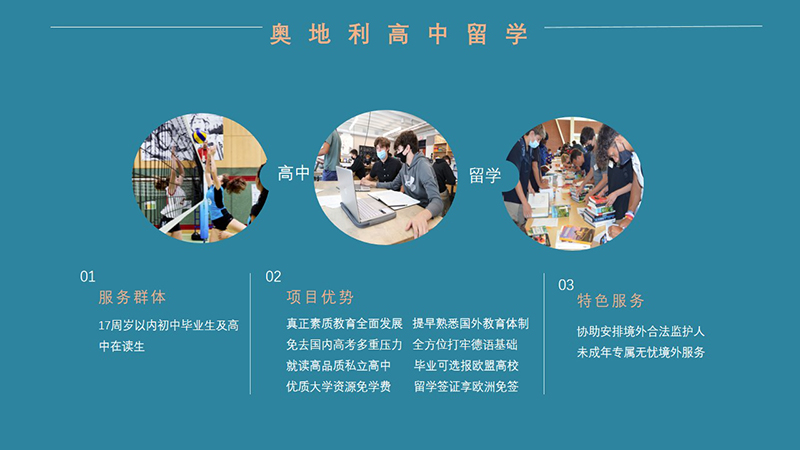 奥地利高中留学

高中

留学

01
服务群体
17周岁以内初中毕业生及高中在读生

02
项目优势
真正素质教育全面发展
免去国内高考多重压力
就读高品质私立高中
优质大学资源免学费

提早熟悉国外教育体制
全方位打牢德语基础
毕业可选报欧盟高校
留学签证享欧洲免签

03
特色服务
协助安排境外合法监护人
未成年专属无忧境外服务